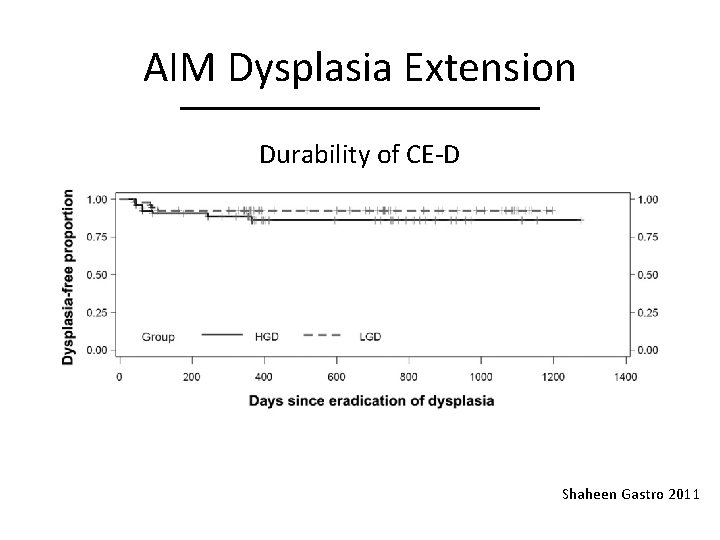 AIM Dysplasia Extension

Durability of CE-D

Dysplasia-free proportion

1.00
0.75
0.50
0.25
0.00

1.00
0.75
0.50
0.25
0.00

Group HGD LGD

0 200 400 600 800 1000 1200 1400

Days since eradication of dysplasia

Shaheen Gastro 2011